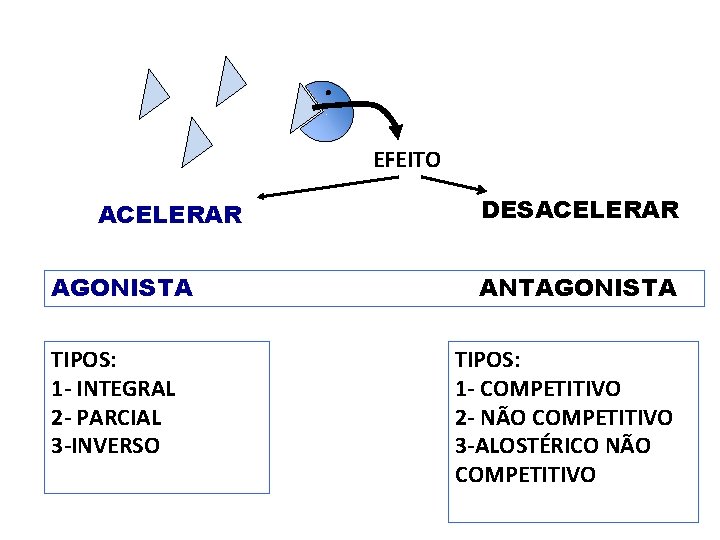 EFEITO

ACELERAR

DESACELERAR

AGONISTA

ANTAGONISTA

TIPOS:
1- INTEGRAL
2- PARCIAL
3-INVERSO

TIPOS:
1- COMPETITIVO
2- NÃO COMPETITIVO
3-ALOSTÉRICO NÃO COMPETITIVO